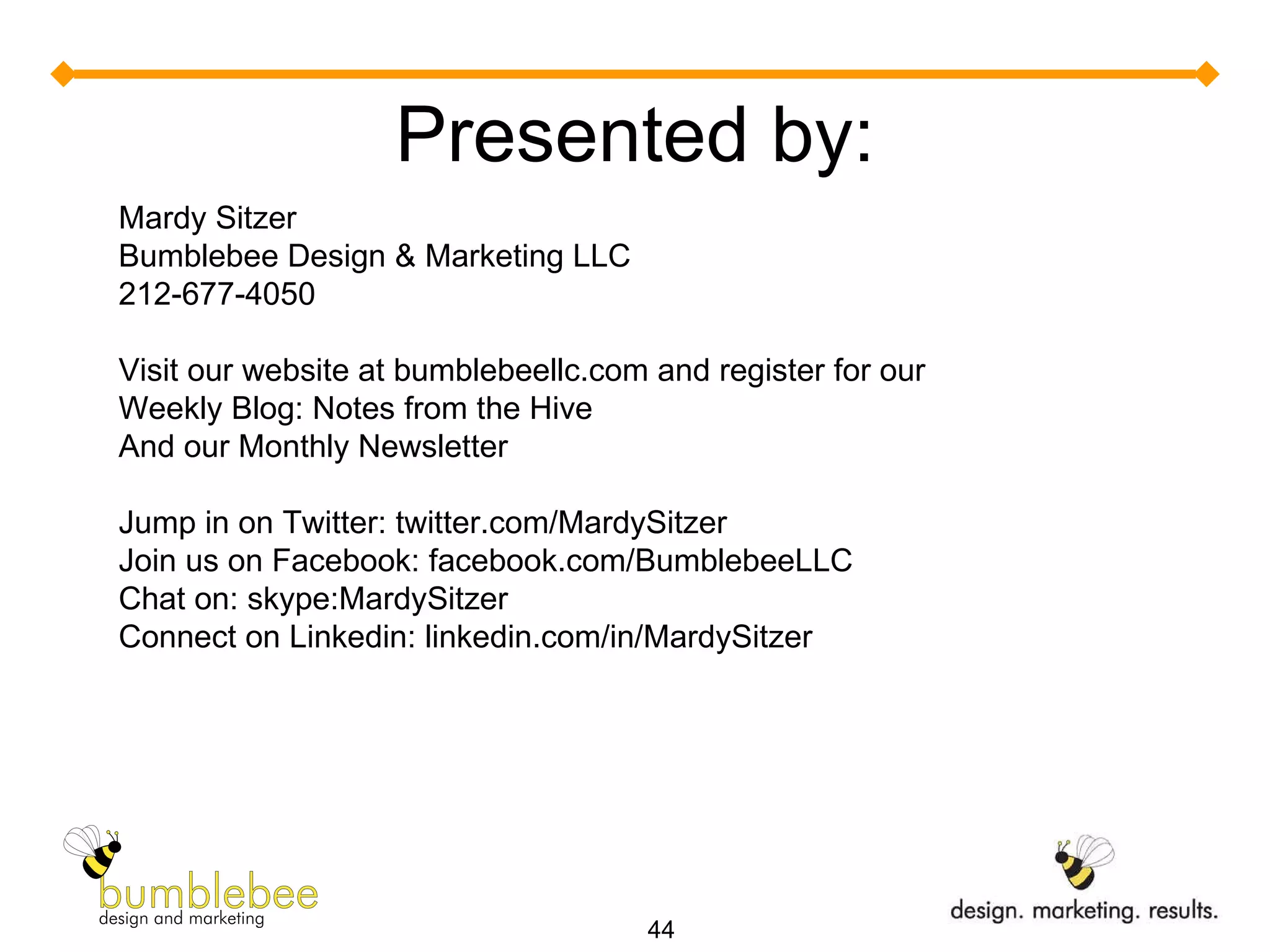 Presented by:

Mardy Sitzer
Bumblebee Design & Marketing LLC
212-677-4050

Visit our website at bumblebeellc.com and register for our
Weekly Blog: Notes from the Hive
And our Monthly Newsletter

Jump in on Twitter: twitter.com/MardySitzer
Join us on Facebook: facebook.com/BumblebeeLLC
Chat on: skype:MardySitzer
Connect on Linkedin: linkedin.com/in/MardySitzer

bumblebee
design and marketing

44

design. marketing. results.